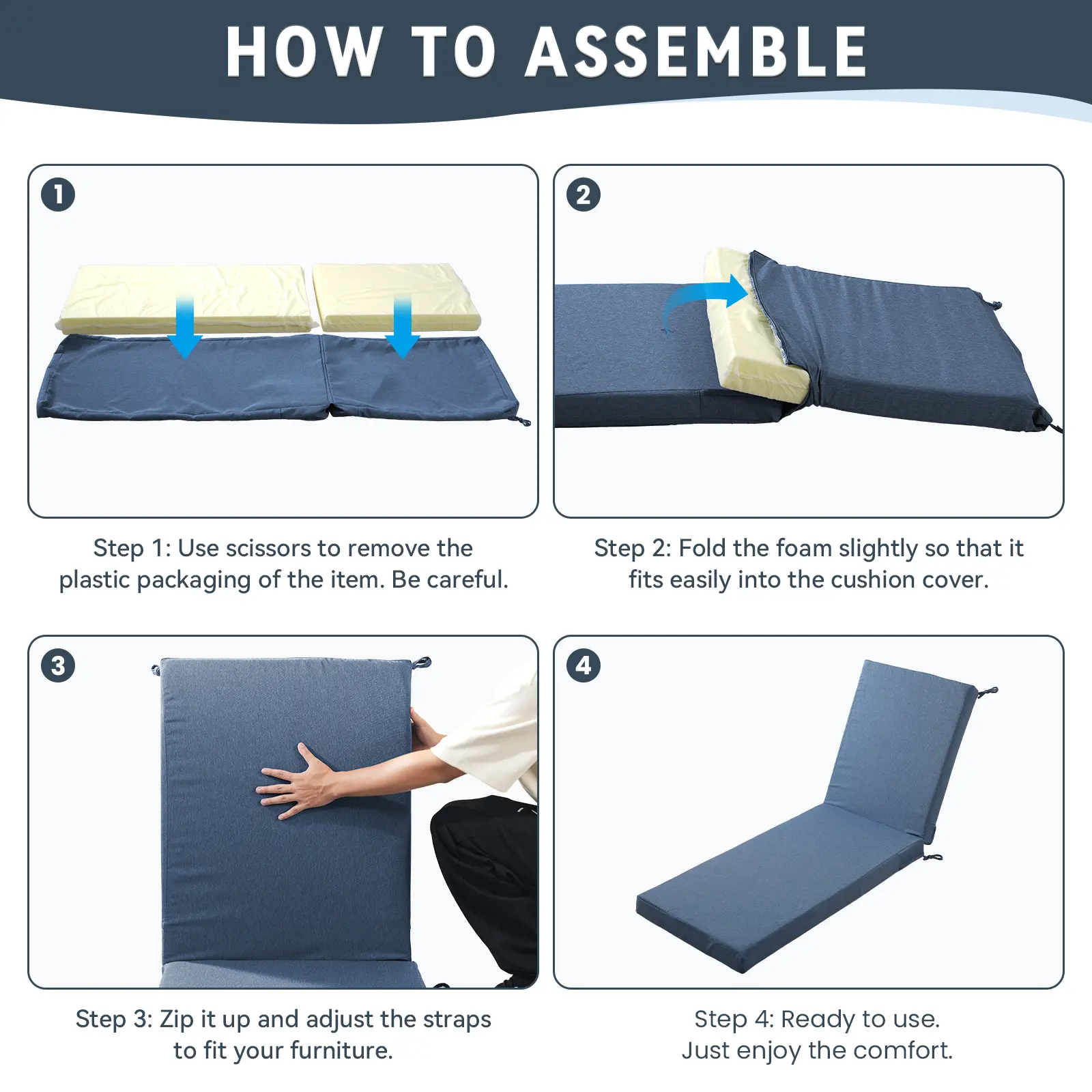 HOW TO ASSEMBLE

1

Step 1: Use scissors to remove the plastic packaging of the item. Be careful.

2

Step 2: Fold the foam slightly so that it fits easily into the cushion cover.

3

Step 3: Zip it up and adjust the straps to fit your furniture.

4

Step 4: Ready to use. Just enjoy the comfort.